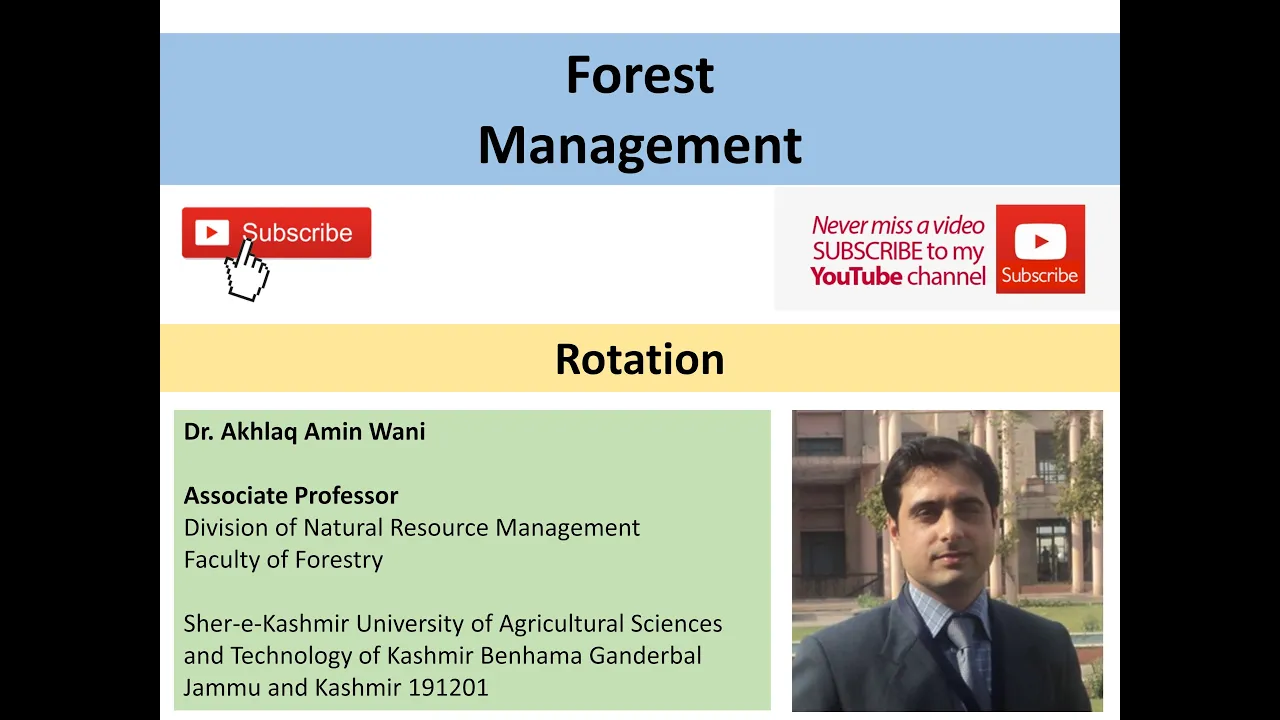 Forest
Management

Subscribe

Never miss a video
SUBSCRIBE to my
YouTube channel
Subscribe

Rotation

Dr. Akhlaq Amin Wani

Associate Professor
Division of Natural Resource Management
Faculty of Forestry

Sher-e-Kashmir University of Agricultural Sciences and Technology of Kashmir Benhama Ganderbal Jammu and Kashmir 191201